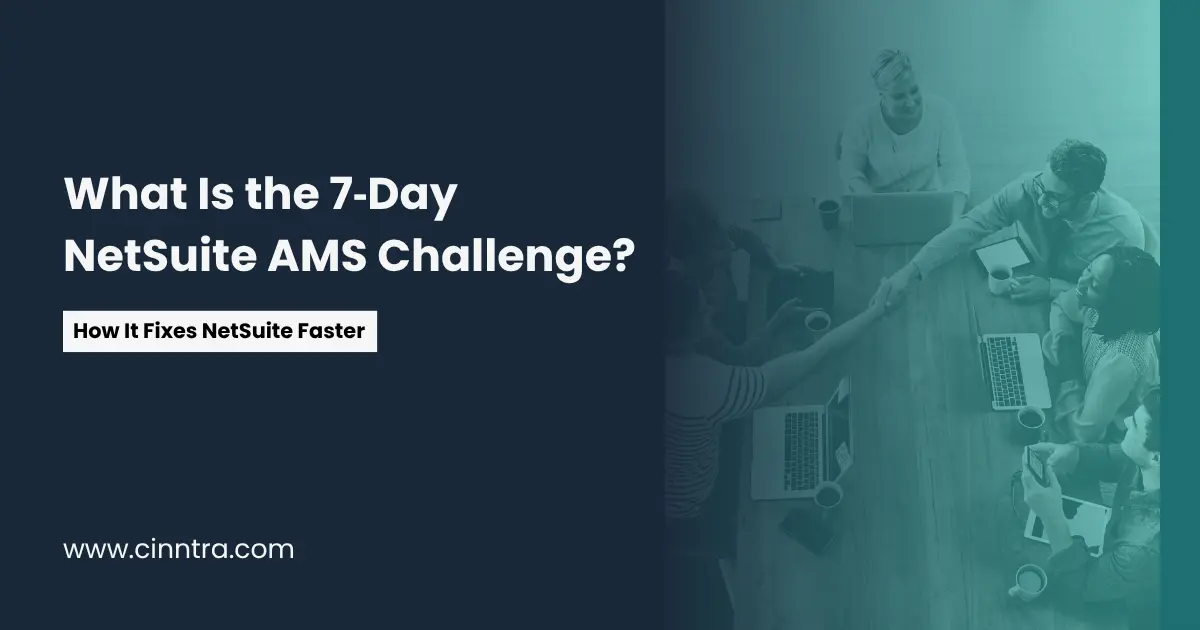 What Is the 7-Day NetSuite AMS Challenge?

How It Fixes NetSuite Faster

www.cinntra.com